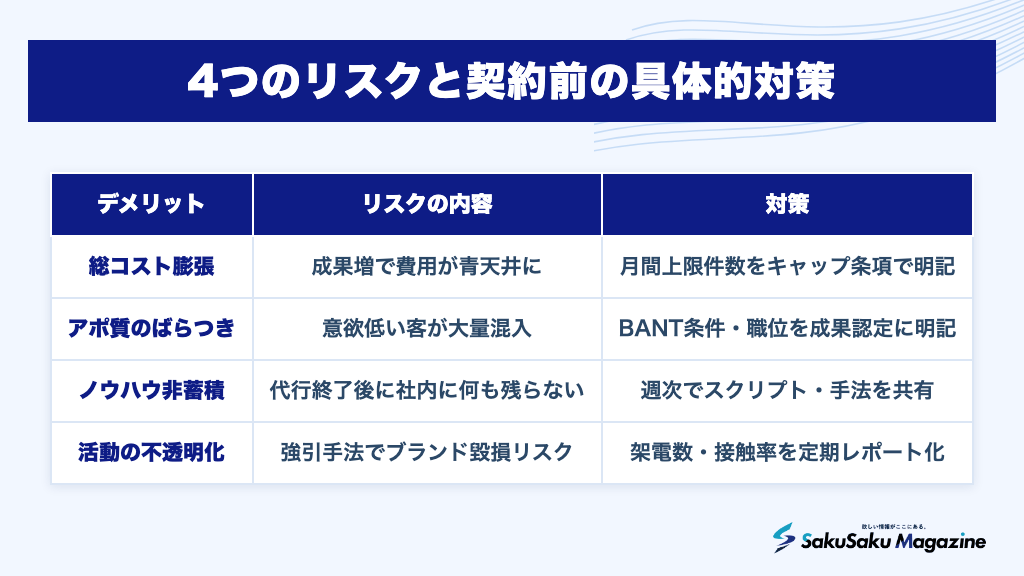 4つのリスクと契約前の具体的対策

| デメリット | リスクの内容 | 対策 |
|---|---|---|
| 総コスト膨張 | 成果増で費用が青天井に | 月間上限件数をキャップ条項で明記 |
| アポ質のばらつき | 意欲低い客が大量混入 | BANT条件・職位を成果認定に明記 |
| ノウハウ非蓄積 | 代行終了後に社内に何も残らない | 週次でスクリプト・手法を共有 |
| 活動の不透明化 | 強引手法でブランド毀損リスク | 架電数・接触率を定期レポート化 |

欲しい情報がここにある。
SakuSaku Magazine